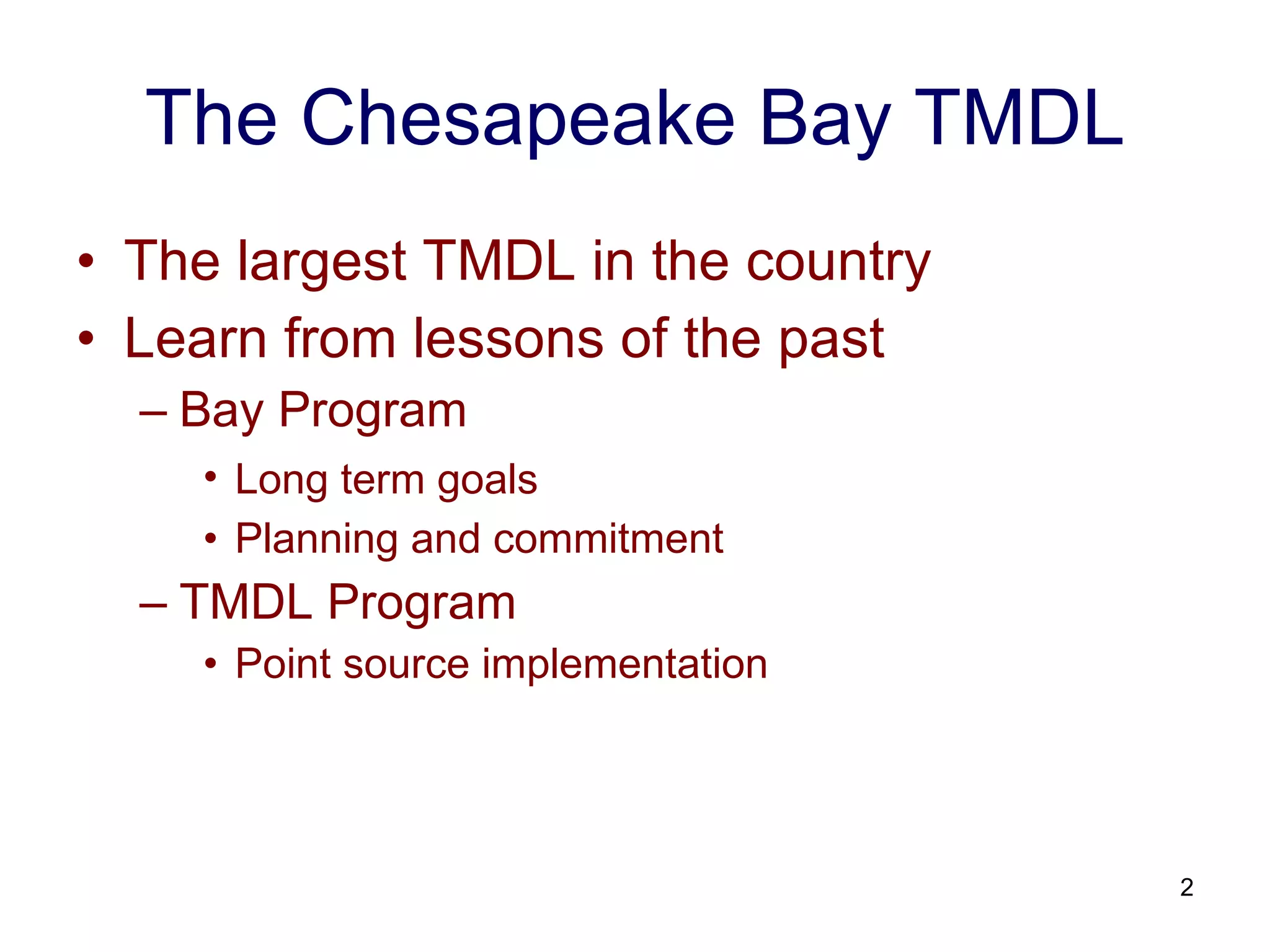 The Chesapeake Bay TMDL

• The largest TMDL in the country
• Learn from lessons of the past
  – Bay Program
    • Long term goals
    • Planning and commitment
  – TMDL Program
    • Point source implementation

2